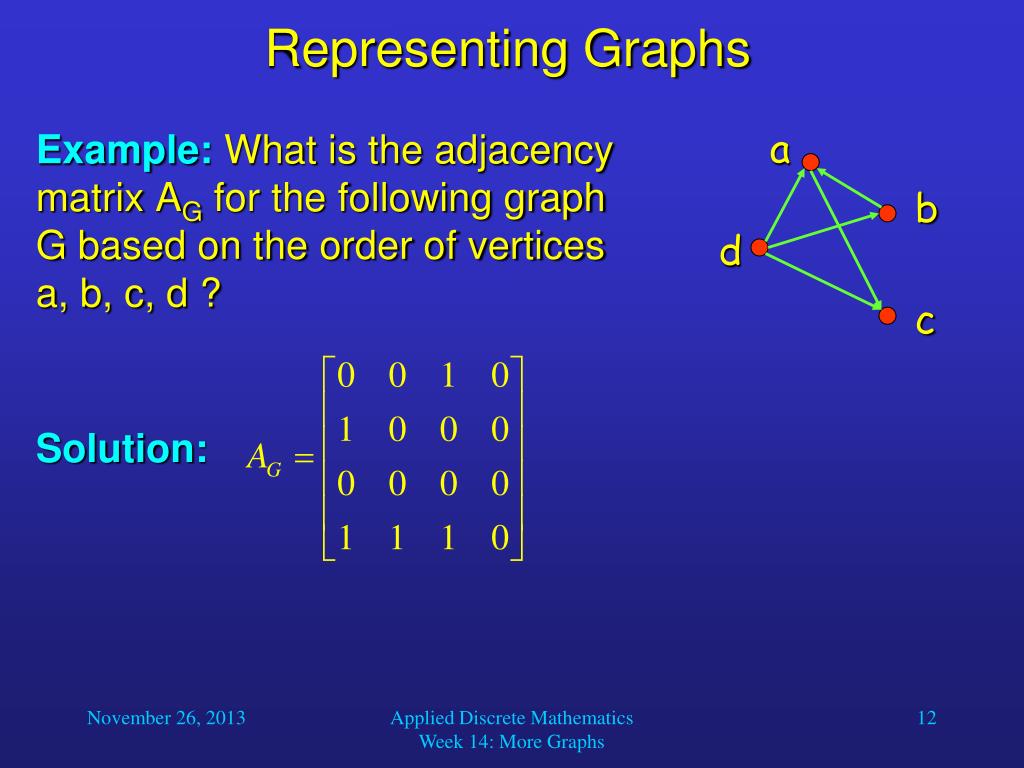 Representing Graphs

Example: What is the adjacency matrix $A_G$ for the following graph G based on the order of vertices a, b, c, d ?

a
b
d
c

Solution: $A_G = \begin{bmatrix} 0 & 0 & 1 & 0 \\ 1 & 0 & 0 & 0 \\ 0 & 0 & 0 & 0 \\ 1 & 1 & 1 & 0 \end{bmatrix}$

November 26, 2013

Applied Discrete Mathematics
Week 14: More Graphs

12